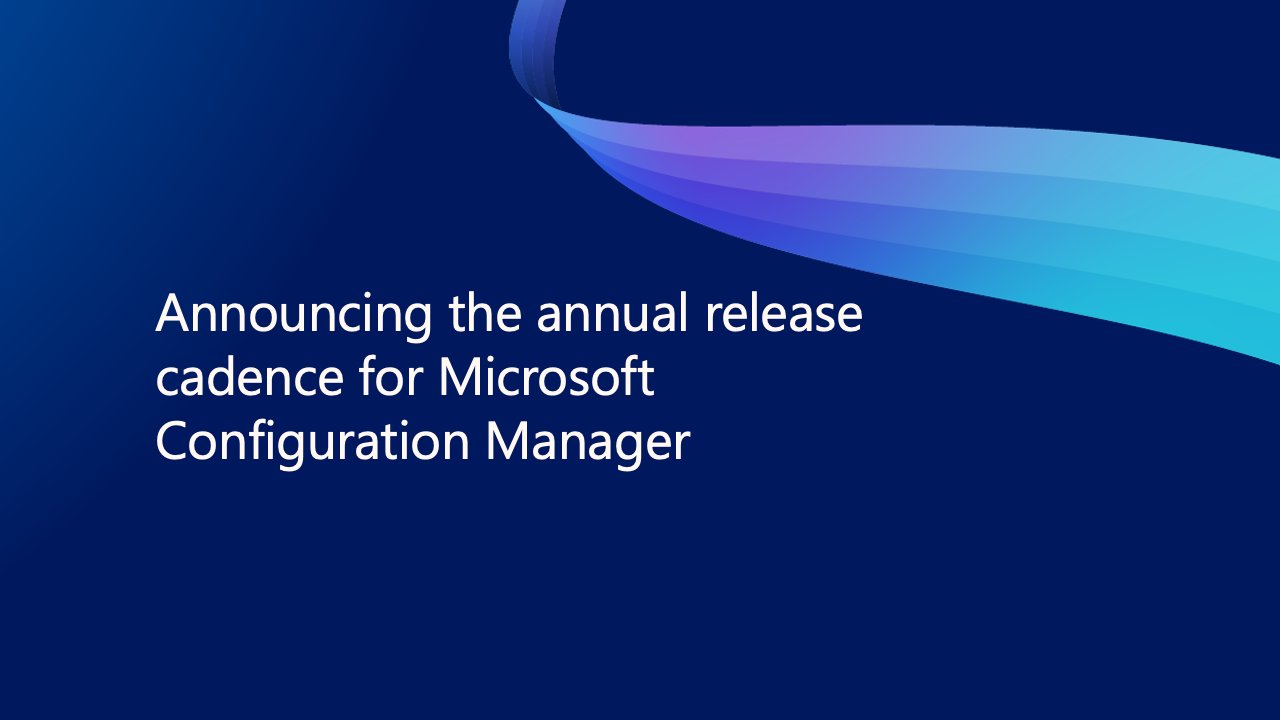 Announcing the annual release cadence for Microsoft Configuration Manager